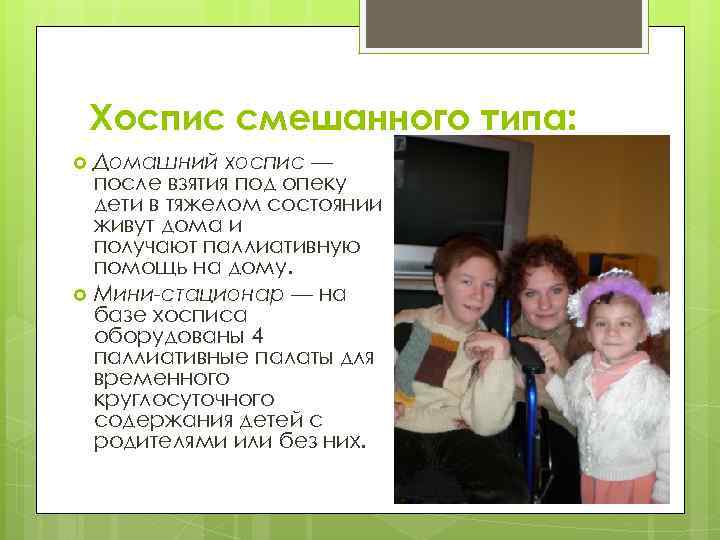 Хоспис смешанного типа:

Домашний хоспис — после взятия под опеку дети в тяжелом состоянии живут дома и получают паллиативную помощь на дому.

Мини-стационар — на базе хосписа оборудованы 4 паллиативные палаты для временного круглосуточного содержания детей с родителями или без них.